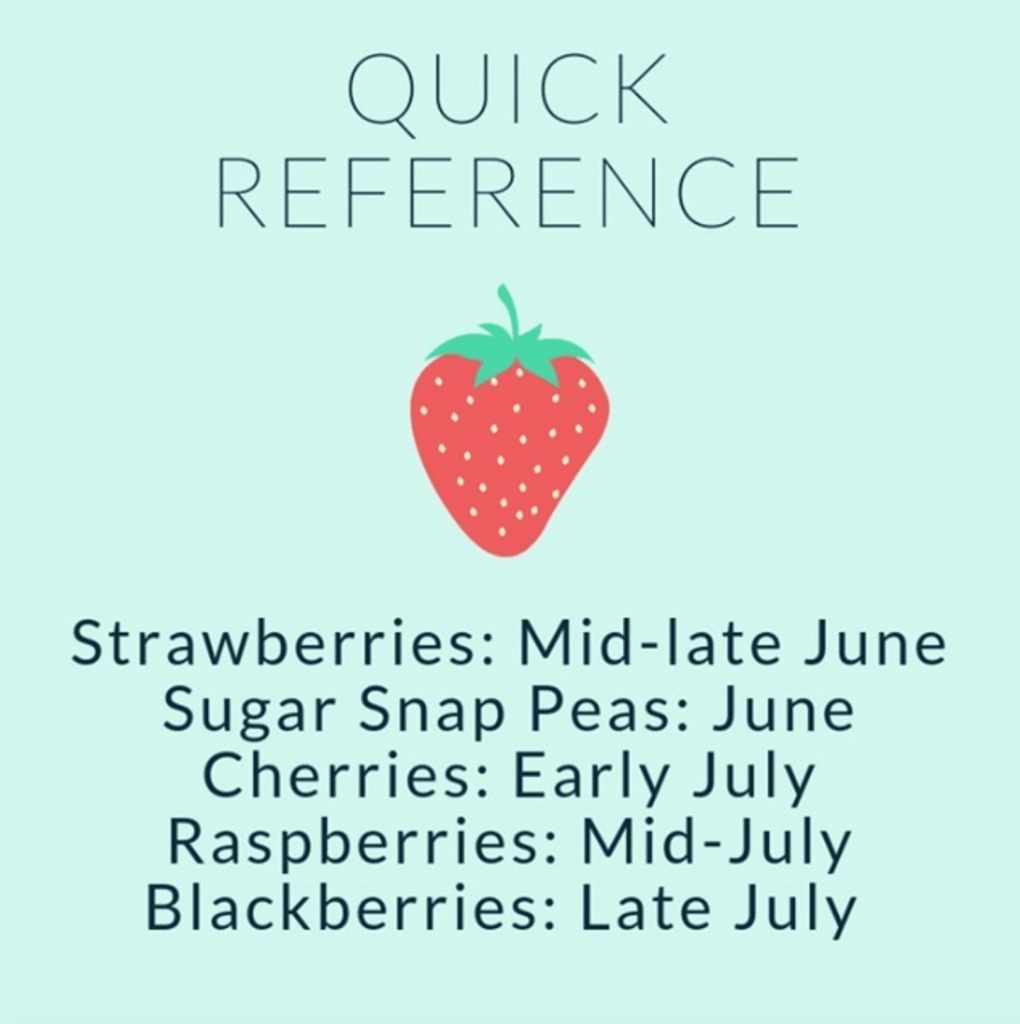 QUICK REFERENCE

Strawberries: Mid-late June
Sugar Snap Peas: June
Cherries: Early July
Raspberries: Mid-July
Blackberries: Late July